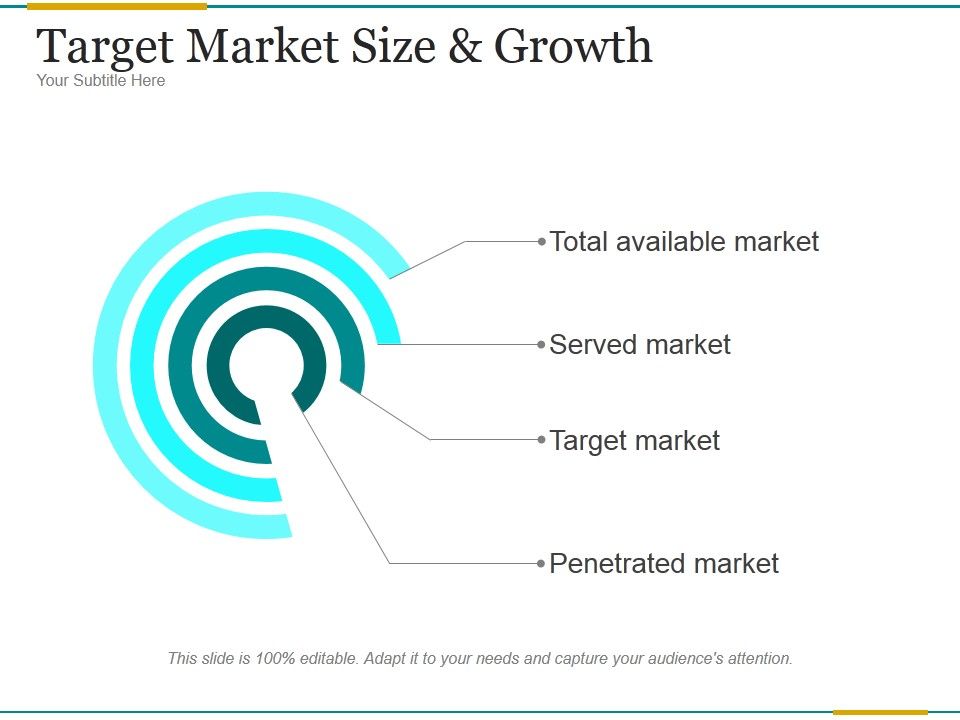 Target Market Size & Growth
Your Subtitle Here

Total available market

Served market

Target market

Penetrated market

This slide is 100% editable. Adapt it to your needs and capture your audience's attention.